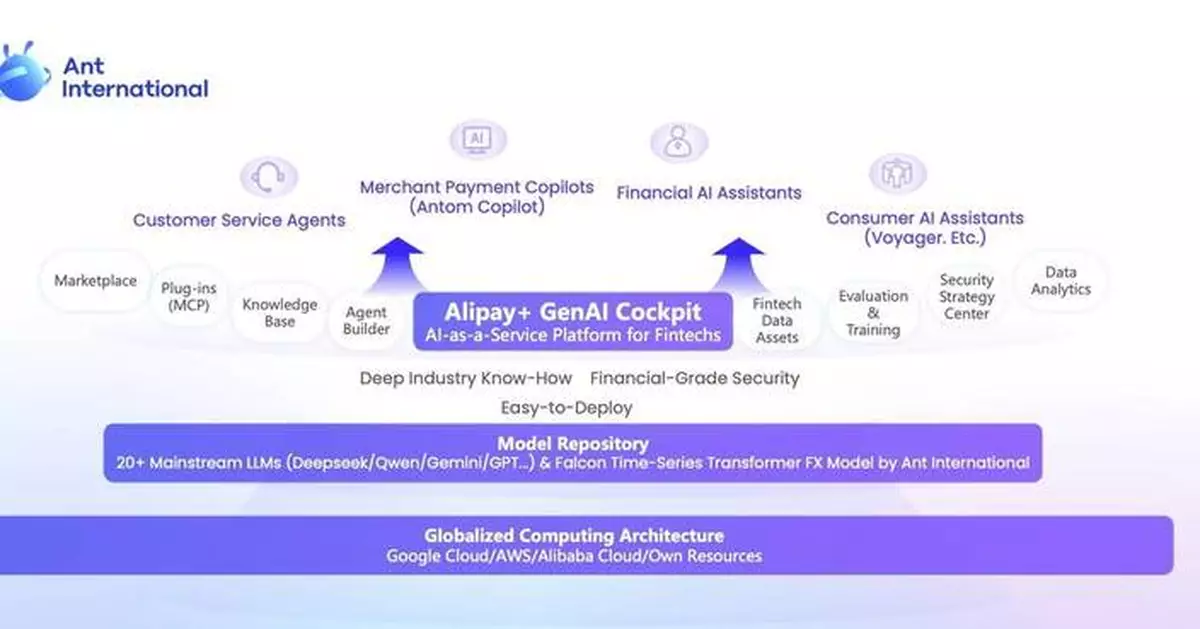 Ant International

AI

Customer Service Agents

Merchant Payment Copilots (Antom Copilot)

Financial AI Assistants

Consumer AI Assistants (Voyager. Etc.)

Marketplace

Plug-ins (MCP)

Knowledge Base

Agent Builder

Alipay+ GenAI Cockpit
AI-as-a-Service Platform for Fintechs

Fintech Data Assets

Evaluation & Training

Security Strategy Center

Data Analytics

Deep Industry Know-How Financial-Grade Security
Easy-to-Deploy

Model Repository
20+ Mainstream LLMs (Deepseek/Qwen/Gemini/GPT...) & Falcon Time-Series Transformer FX Model by Ant International

Globalized Computing Architecture
Google Cloud/AWS/Alibaba Cloud/Own Resources